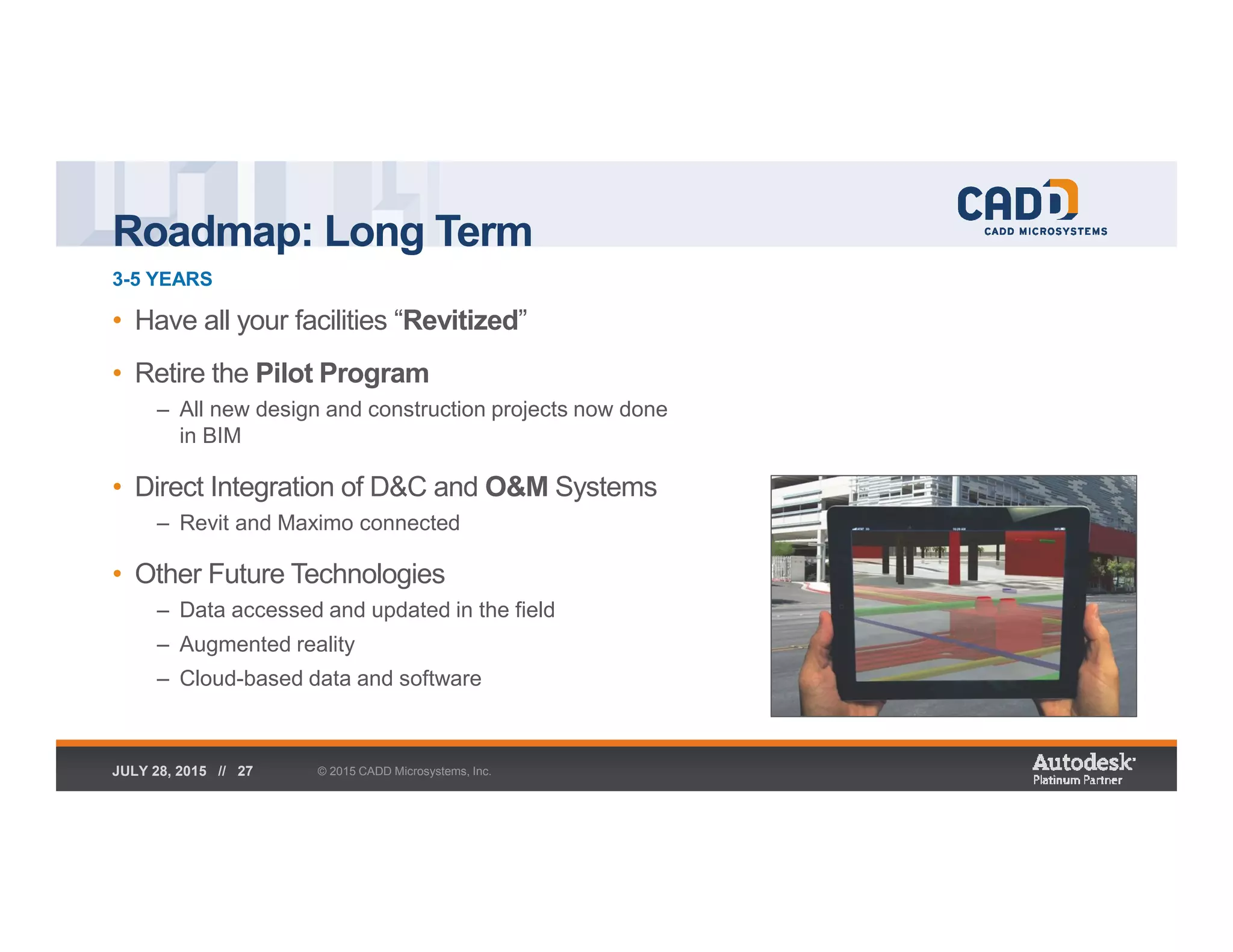 Roadmap: Long Term

CADD
CADD MICROSYSTEMS

3-5 YEARS

• Have all your facilities “Revitized”

• Retire the Pilot Program
– All new design and construction projects now done in BIM

• Direct Integration of D&C and O&M Systems
– Revit and Maximo connected

• Other Future Technologies
– Data accessed and updated in the field
– Augmented reality
– Cloud-based data and software

JULY 28, 2015 // 27

© 2015 CADD Microsystems, Inc.

Autodesk
Platinum Partner